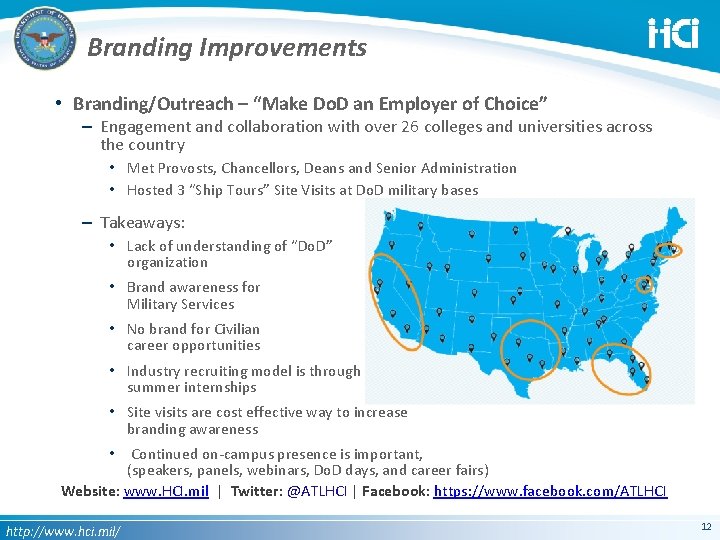 HCI

Branding Improvements

• Branding/Outreach – "Make DoD an Employer of Choice"
– Engagement and collaboration with over 26 colleges and universities across the country
• Met Provosts, Chancellors, Deans and Senior Administration
• Hosted 3 "Ship Tours" Site Visits at DoD military bases
– Takeaways:
• Lack of understanding of "DoD" organization
• Brand awareness for Military Services
• No brand for Civilian career opportunities
• Industry recruiting model is through summer internships
• Site visits are cost effective way to increase branding awareness
• Continued on-campus presence is important, (speakers, panels, webinars, DoD days, and career fairs)

Website: www.HCI.mil | Twitter: @ATLHCI | Facebook: https://www.facebook.com/ATLHCI

http://www.hci.mil/

12